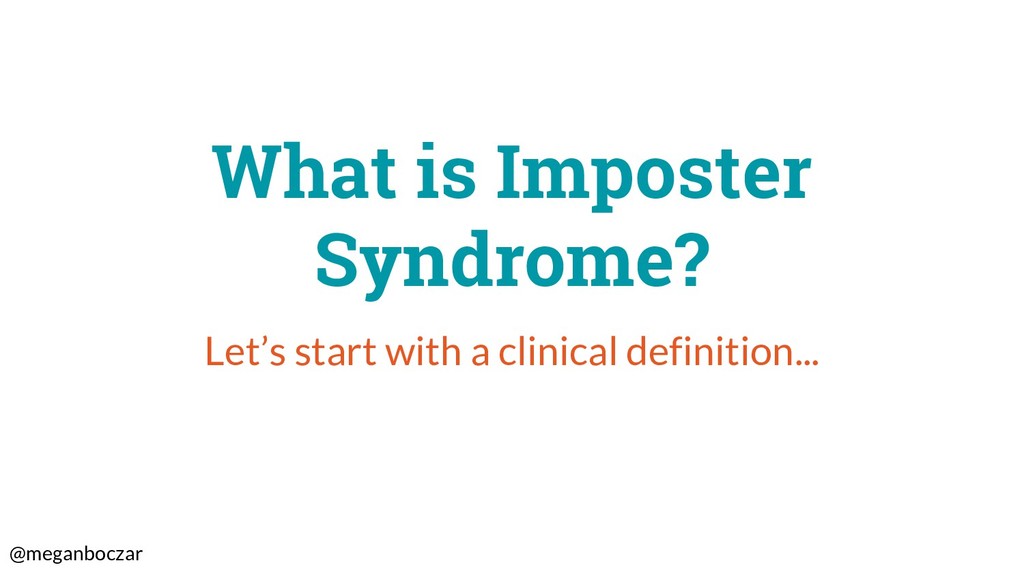 What is Imposter Syndrome?

Let’s start with a clinical definition...

@meganboczar